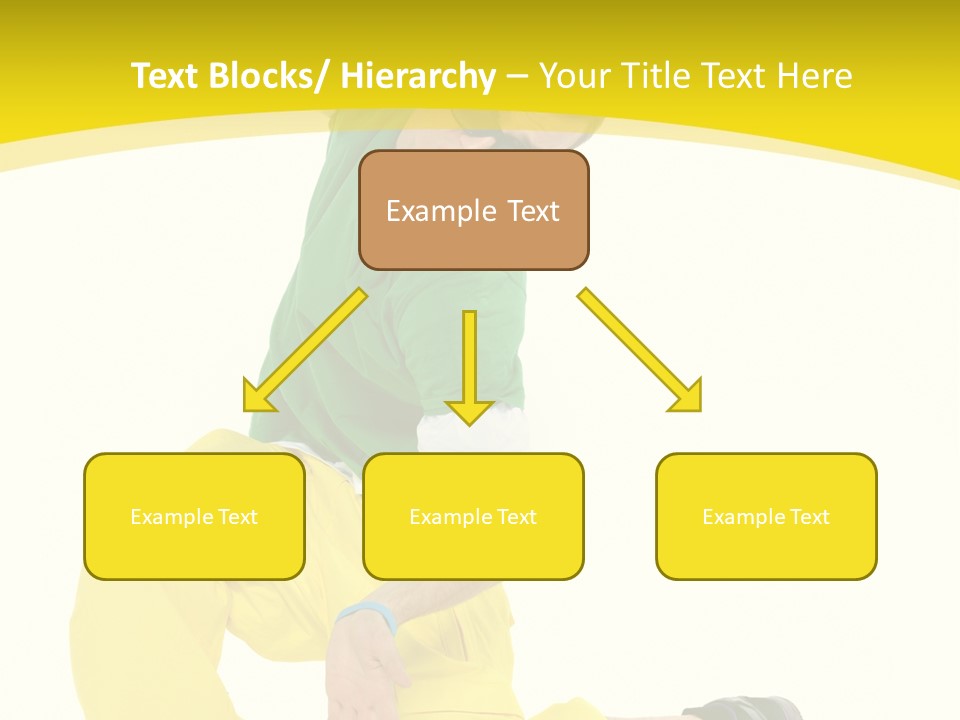 Text Blocks/ Hierarchy – Your Title Text Here

Example Text

Example Text

Example Text

Example Text